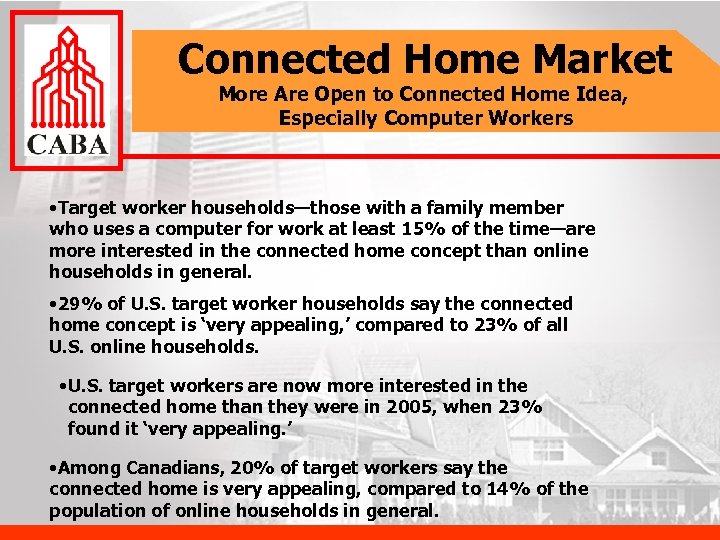 CABA

Connected Home Market

More Are Open to Connected Home Idea, Especially Computer Workers

•Target worker households—those with a family member who uses a computer for work at least 15% of the time—are more interested in the connected home concept than online households in general.

•29% of U.S. target worker households say the connected home concept is 'very appealing,' compared to 23% of all U.S. online households.

•U.S. target workers are now more interested in the connected home than they were in 2005, when 23% found it 'very appealing.'

•Among Canadians, 20% of target workers say the connected home is very appealing, compared to 14% of the population of online households in general.